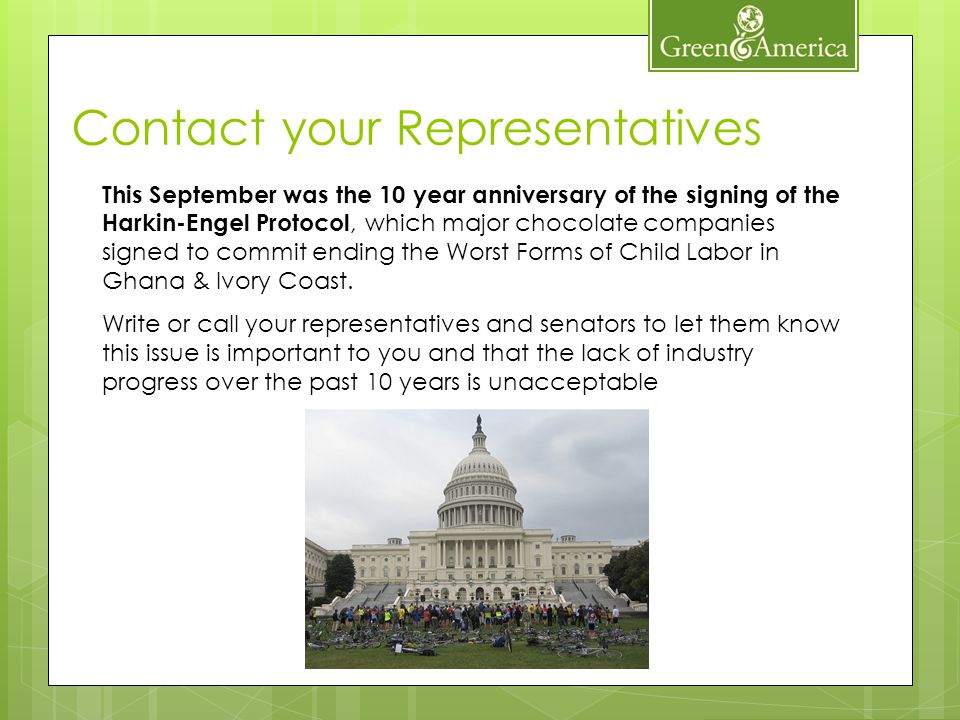 Green America

Contact your Representatives

This September was the 10 year anniversary of the signing of the Harkin-Engel Protocol, which major chocolate companies signed to commit ending the Worst Forms of Child Labor in Ghana & Ivory Coast.

Write or call your representatives and senators to let them know this issue is important to you and that the lack of industry progress over the past 10 years is unacceptable